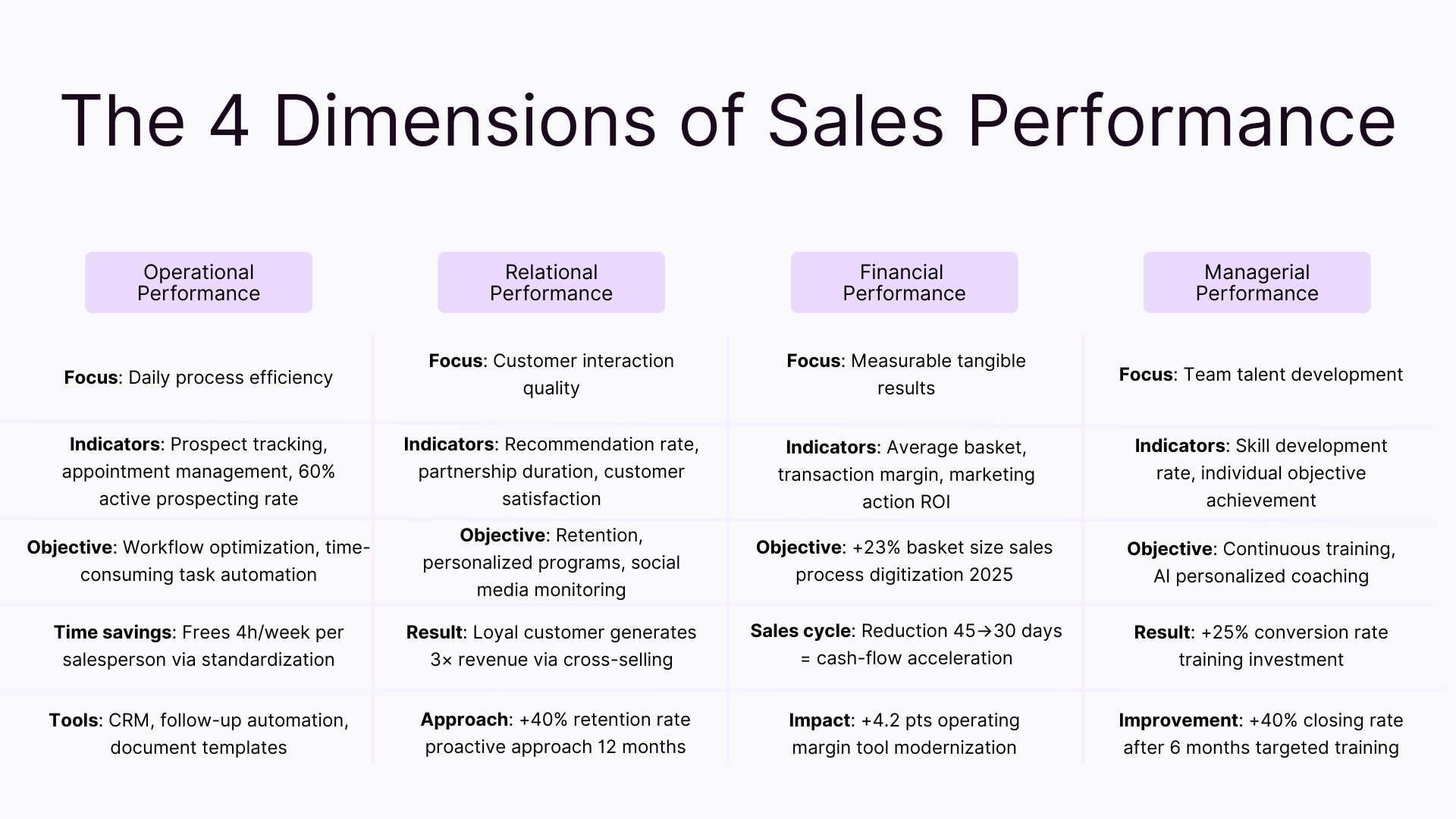 The 4 Dimensions of Sales Performance

| Operational Performance | Relational Performance | Financial Performance | Managerial Performance |
|---|---|---|---|
| **Focus**: Daily process efficiency | **Focus**: Customer interaction quality | **Focus**: Measurable tangible results | **Focus**: Team talent development |
| **Indicators**: Prospect tracking, appointment management, 60% active prospecting rate | **Indicators**: Recommendation rate, partnership duration, customer satisfaction | **Indicators**: Average basket, transaction margin, marketing action ROI | **Indicators**: Skill development rate, individual objective achievement |
| **Objective**: Workflow optimization, time-consuming task automation | **Objective**: Retention, personalized programs, social media monitoring | **Objective**: +23% basket size sales process digitization 2025 | **Objective**: Continuous training, AI personalized coaching |
| **Time savings**: Frees 4h/week per salesperson via standardization | **Result**: Loyal customer generates 3× revenue via cross-selling | **Sales cycle**: Reduction 45→30 days = cash-flow acceleration | **Result**: +25% conversion rate training investment |
| **Tools**: CRM, follow-up automation, document templates | **Approach**: +40% retention rate proactive approach 12 months | **Impact**: +4.2 pts operating margin tool modernization | **Improvement**: +40% closing rate after 6 months targeted training |